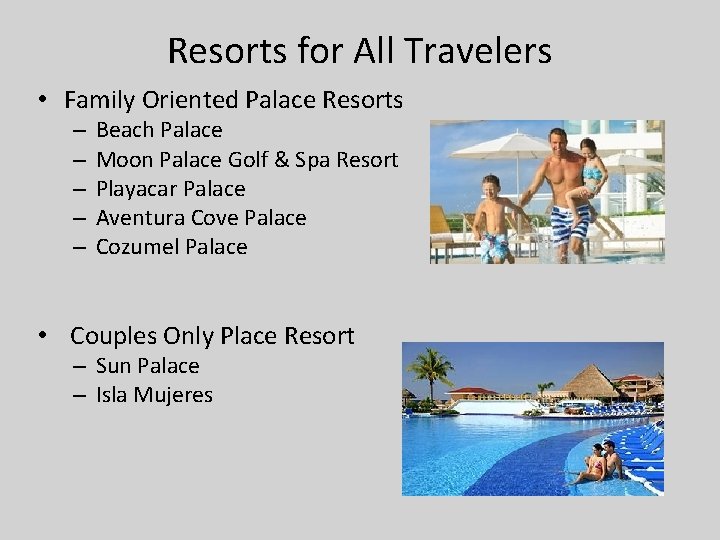 Resorts for All Travelers

• Family Oriented Palace Resorts
– Beach Palace
– Moon Palace Golf & Spa Resort
– Playacar Palace
– Aventura Cove Palace
– Cozumel Palace

• Couples Only Place Resort
– Sun Palace
– Isla Mujeres